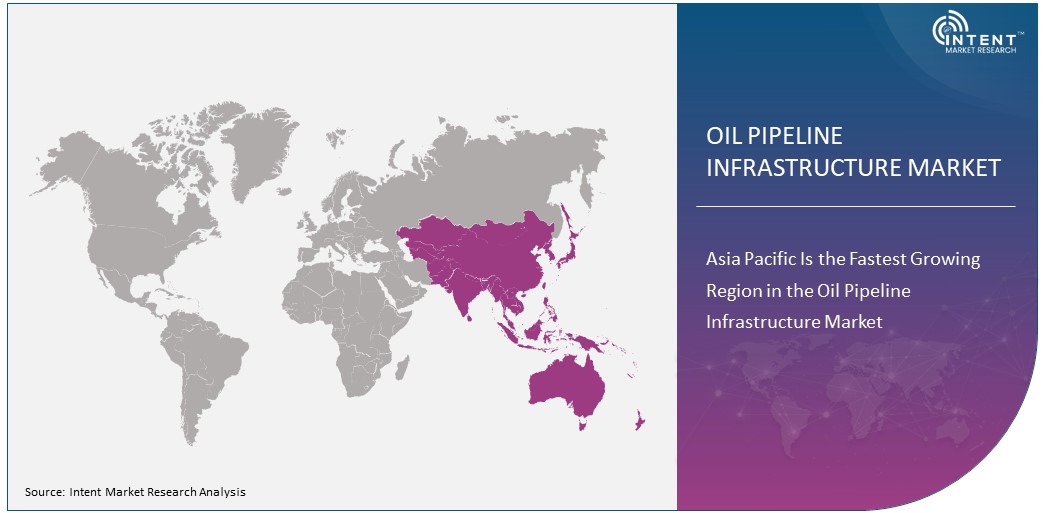 INTENT™
MARKET RESEARCH

OIL PIPELINE INFRASTRUCTURE MARKET

Asia Pacific Is the Fastest Growing Region in the Oil Pipeline Infrastructure Market

Source: Intent Market Research Analysis